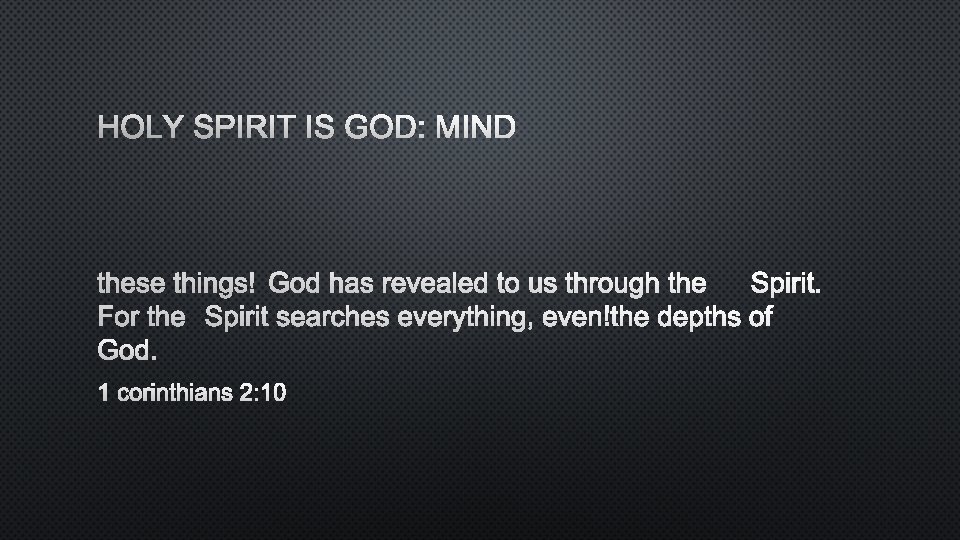 HOLY SPIRIT IS GOD: MIND

these things! God has revealed to us through the Spirit. For the Spirit searches everything, even!the depths of God.

1 corinthians 2:10